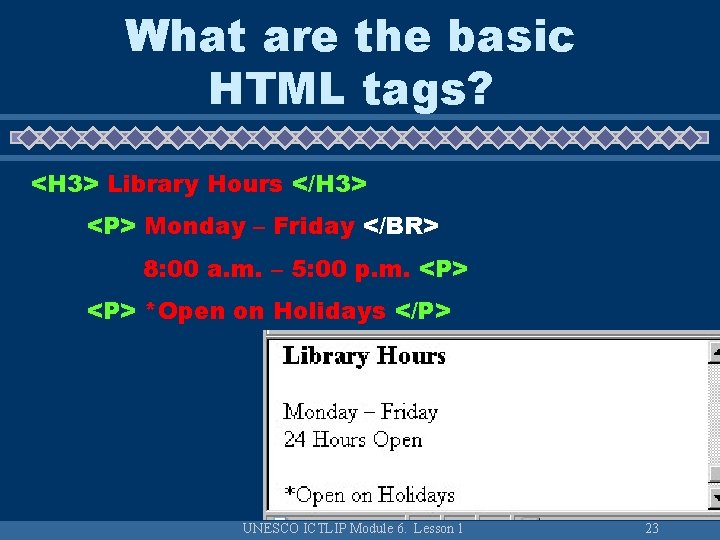 What are the basic HTML tags?

<H3> Library Hours </H3>

<P> Monday – Friday </BR>

8:00 a.m. – 5:00 p.m. <P>

<P> *Open on Holidays </P>

Library Hours

Monday – Friday
24 Hours Open

*Open on Holidays

UNESCO ICTLIP Module 6. Lesson 1

23